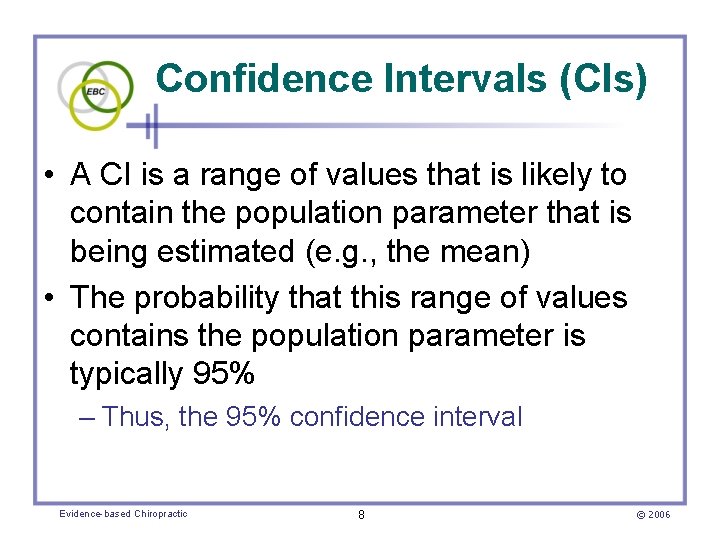 EBC

Confidence Intervals (CIs)

• A CI is a range of values that is likely to contain the population parameter that is being estimated (e.g., the mean)
• The probability that this range of values contains the population parameter is typically 95%
– Thus, the 95% confidence interval

Evidence-based Chiropractic
8
© 2006